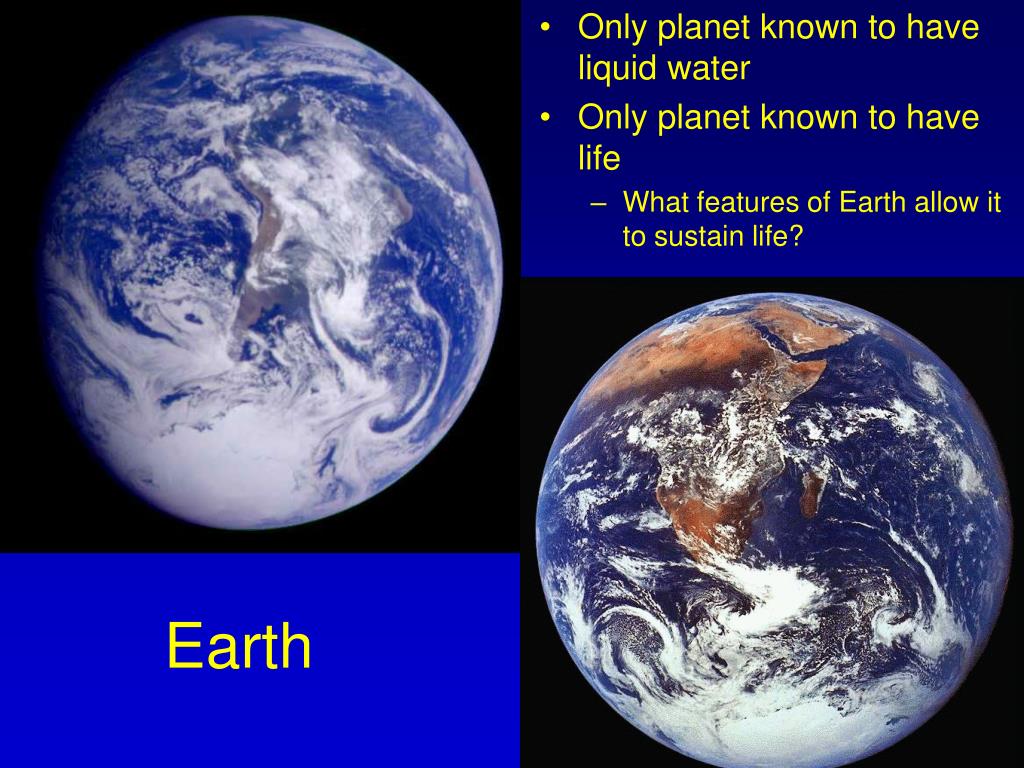 • Only planet known to have liquid water
• Only planet known to have life
– What features of Earth allow it to sustain life?

Earth